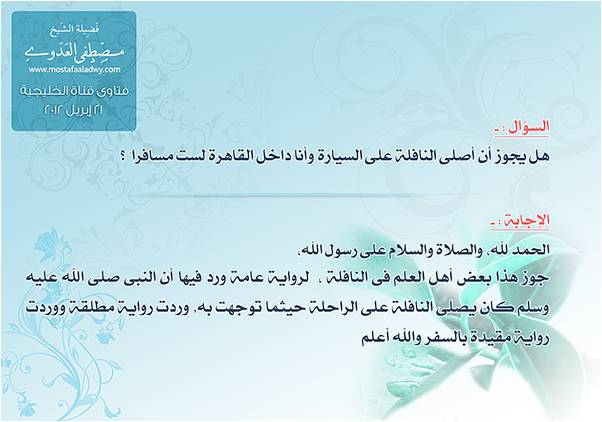 فضيلة الشيخ
مصطفى العدوي
www.mostafaaladwy.com
فتاوى قناة الخليجية
٢١ إبريل ٢٠١٢

السؤال :-
هل يجوز أن أصلى النافلة على السيارة وأنا داخل القاهرة لست مسافرا ؟

الإجابة :-
الحمد لله، والصلاة والسلام على رسول الله،
جوز هذا بعض أهل العلم فى النافلة ، لرواية عامة ورد فيها أن النبى صلى الله عليه وسلم كان يصلى النافلة على الراحلة حيثما توجهت به، وردت رواية مطلقة ووردت رواية مقيدة بالسفر والله أعلم